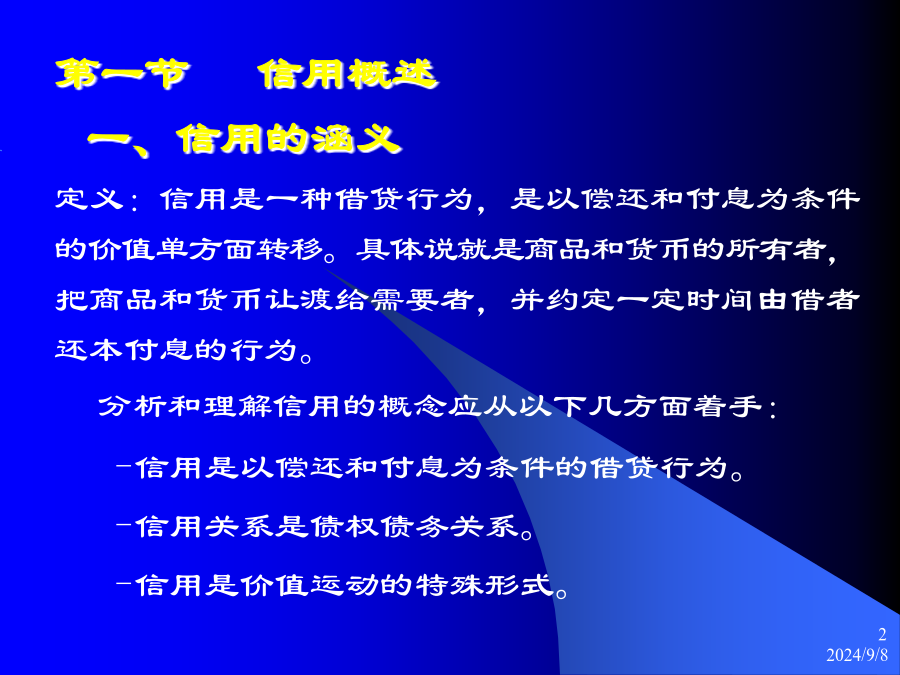 第一节　信用概述

一、信用的涵义

定义：信用是一种借贷行为，是以偿还和付息为条件的价值单方面转移。具体说就是商品和货币的所有者，把商品和货币让渡给需要者，并约定一定时间由借者还本付息的行为。

分析和理解信用的概念应从以下几方面着手：

–信用是以偿还和付息为条件的借贷行为。

–信用关系是债权债务关系。

–信用是价值运动的特殊形式。

2
2024/9/8